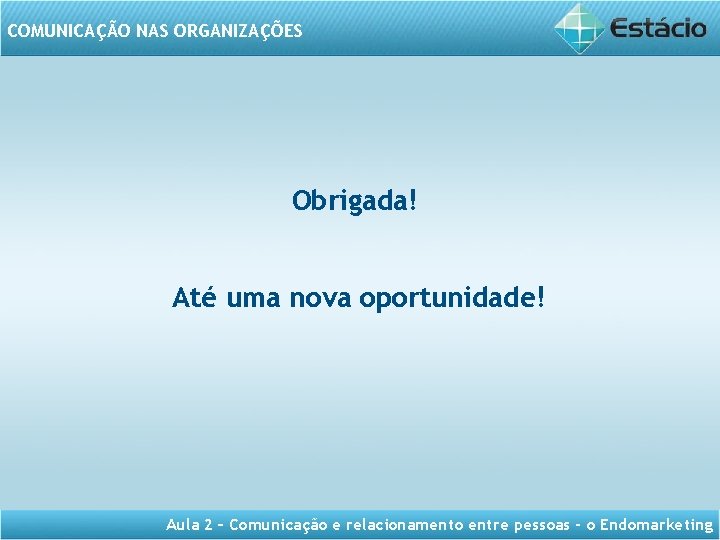 COMUNICAÇÃO NAS ORGANIZAÇÕES

Estácio

Obrigada!

Até uma nova oportunidade!

Aula 2 – Comunicação e relacionamento entre pessoas – o Endomarketing